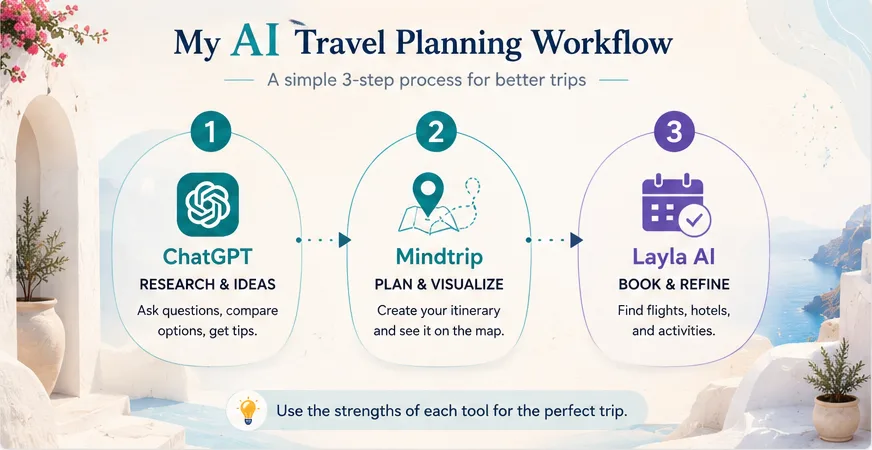 My AI Travel Planning Workflow

A simple 3-step process for better trips

1

ChatGPT

RESEARCH & IDEAS

Ask questions, compare options, get tips.

2

Mindtrip

PLAN & VISUALIZE

Create your itinerary and see it on the map.

3

Layla AI

BOOK & REFINE

Find flights, hotels, and activities.

Use the strengths of each tool for the perfect trip.